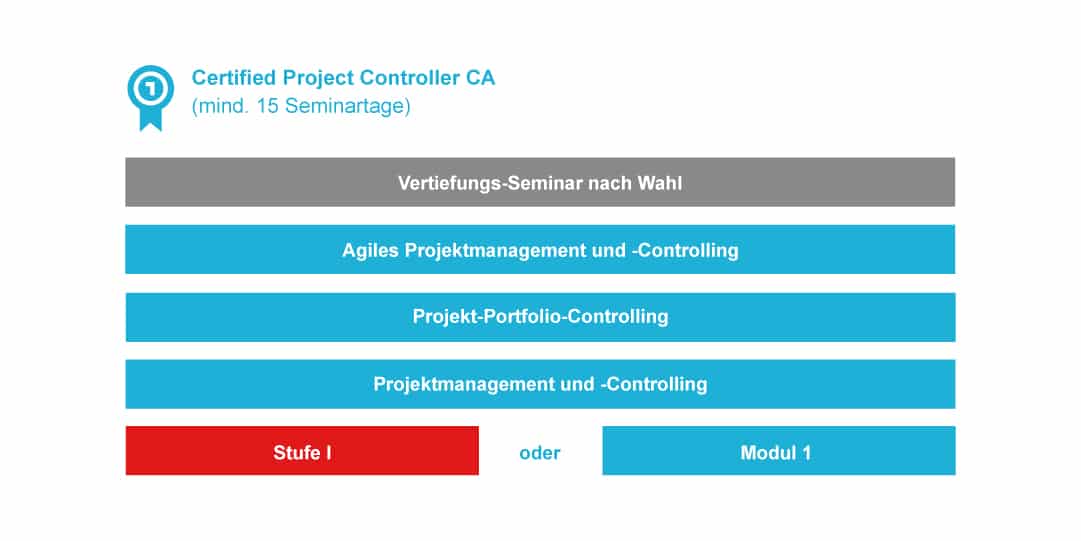 1

Certified Project Controller CA
(mind. 15 Seminartage)

Vertiefungs-Seminar nach Wahl

Agiles Projektmanagement und -Controlling

Projekt-Portfolio-Controlling

Projektmanagement und -Controlling

Stufe I

oder

Modul 1